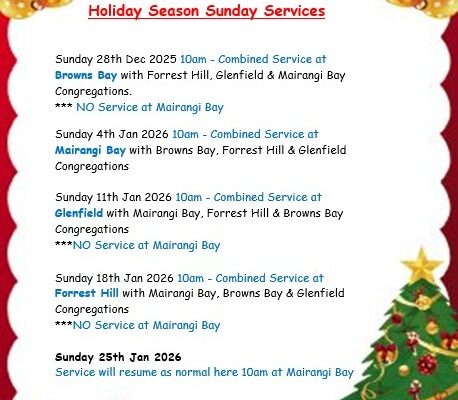 Holiday Season Sunday Services

Sunday 28th Dec 2025 10am - Combined Service at Browns Bay with Forrest Hill, Glenfield & Mairangi Bay Congregations.
*** NO Service at Mairangi Bay

Sunday 4th Jan 2026 10am - Combined Service at Mairangi Bay with Browns Bay, Forrest Hill & Glenfield Congregations

Sunday 11th Jan 2026 10am - Combined Service at Glenfield with Mairangi Bay, Forrest Hill & Browns Bay Congregations
***NO Service at Mairangi Bay

Sunday 18th Jan 2026 10am - Combined Service at Forrest Hill with Mairangi Bay, Browns Bay & Glenfield Congregations
***NO Service at Mairangi Bay

Sunday 25th Jan 2026
Service will resume as normal here 10am at Mairangi Bay